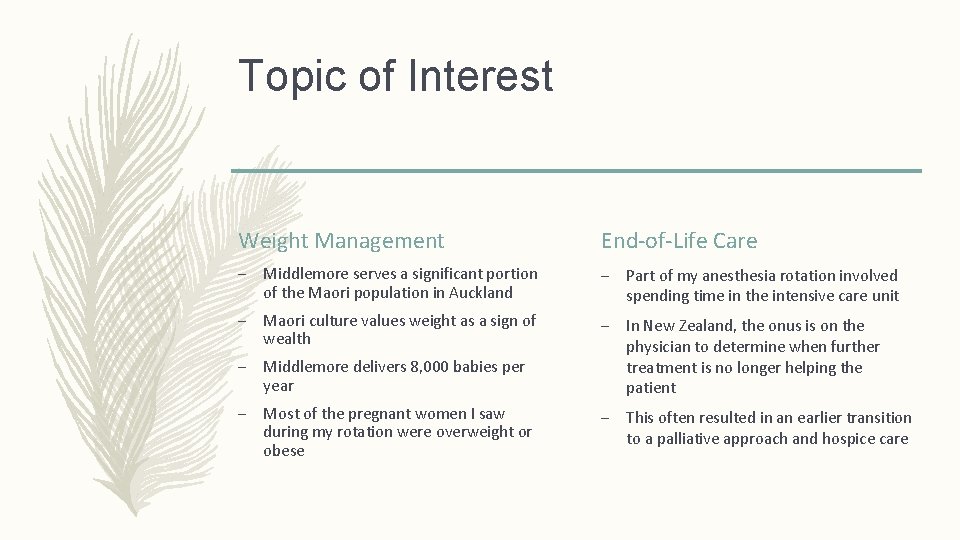 Topic of Interest

Weight Management

– Middlemore serves a significant portion of the Maori population in Auckland

– Maori culture values weight as a sign of wealth

– Middlemore delivers 8,000 babies per year

– Most of the pregnant women I saw during my rotation were overweight or obese

End-of-Life Care

– Part of my anesthesia rotation involved spending time in the intensive care unit

– In New Zealand, the onus is on the physician to determine when further treatment is no longer helping the patient

– This often resulted in an earlier transition to a palliative approach and hospice care